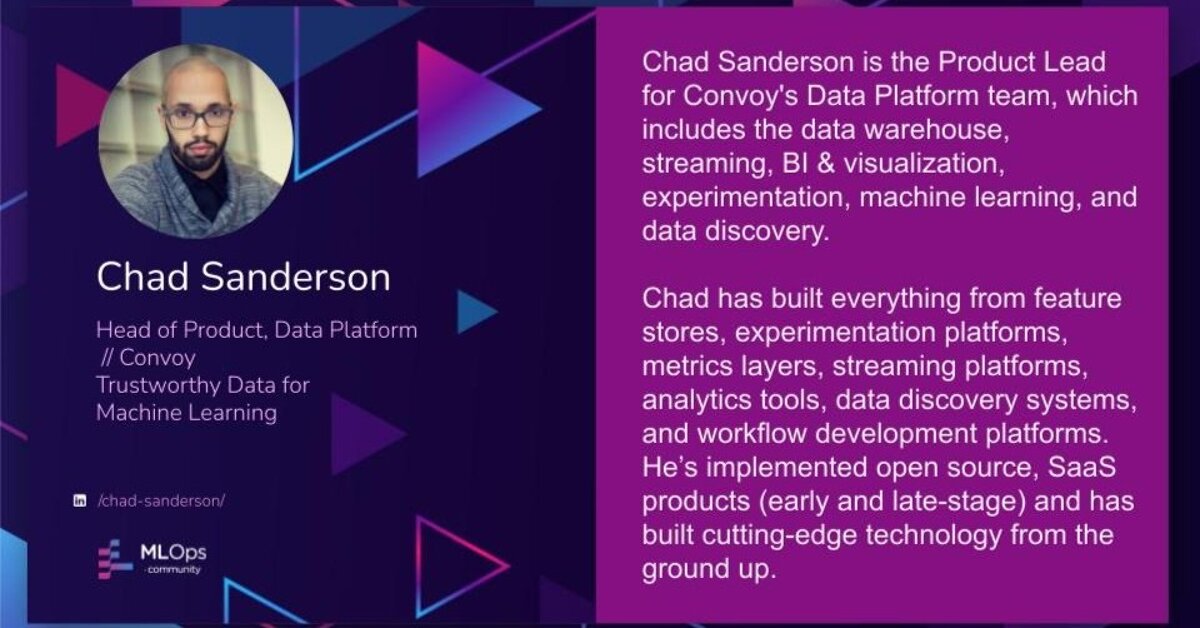 Chad Sanderson

Head of Product, Data Platform // Convoy
Trustworthy Data for Machine Learning

/chad-sanderson/

MLOps
community

Chad Sanderson is the Product Lead for Convoy's Data Platform team, which includes the data warehouse, streaming, BI & visualization, experimentation, machine learning, and data discovery.

Chad has built everything from feature stores, experimentation platforms, metrics layers, streaming platforms, analytics tools, data discovery systems, and workflow development platforms. He's implemented open source, SaaS products (early and late-stage) and has built cutting-edge technology from the ground up.